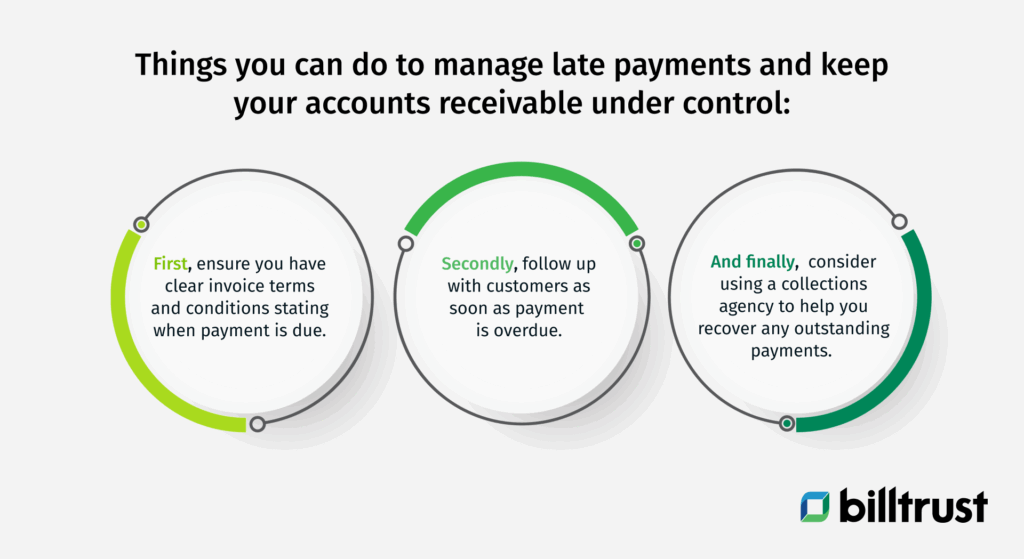 Things you can do to manage late payments and keep your accounts receivable under control:

First, ensure you have clear invoice terms and conditions stating when payment is due.

Secondly, follow up with customers as soon as payment is overdue.

And finally, consider using a collections agency to help you recover any outstanding payments.

billtrust